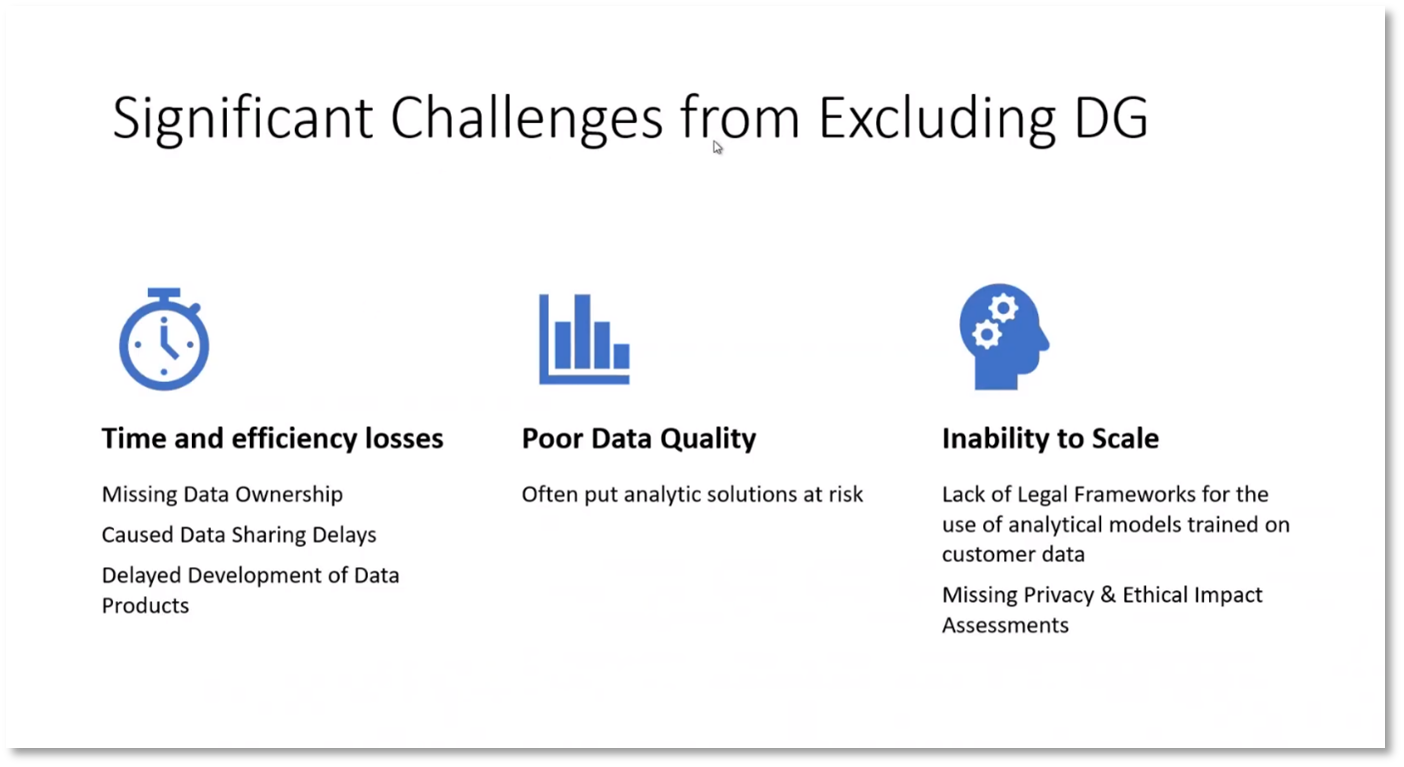 Significant Challenges from Excluding DG

Time and efficiency losses

Missing Data Ownership

Caused Data Sharing Delays

Delayed Development of Data Products

Poor Data Quality

Often put analytic solutions at risk

Inability to Scale

Lack of Legal Frameworks for the use of analytical models trained on customer data

Missing Privacy & Ethical Impact Assessments